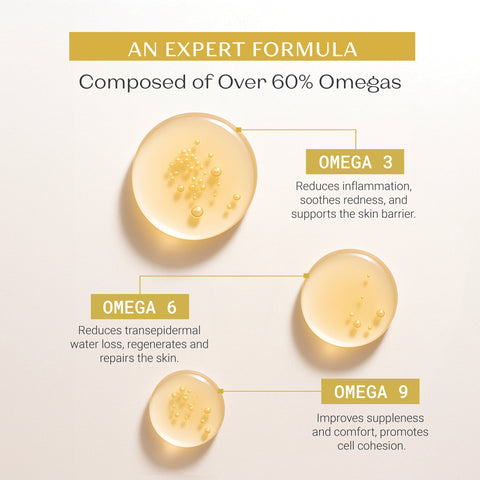 AN EXPERT FORMULA

Composed of Over 60% Omegas

OMEGA 3

Reduces inflammation, soothes redness, and supports the skin barrier.

OMEGA 6

Reduces transepidermal water loss, regenerates and repairs the skin.

OMEGA 9

Improves suppleness and comfort, promotes cell cohesion.